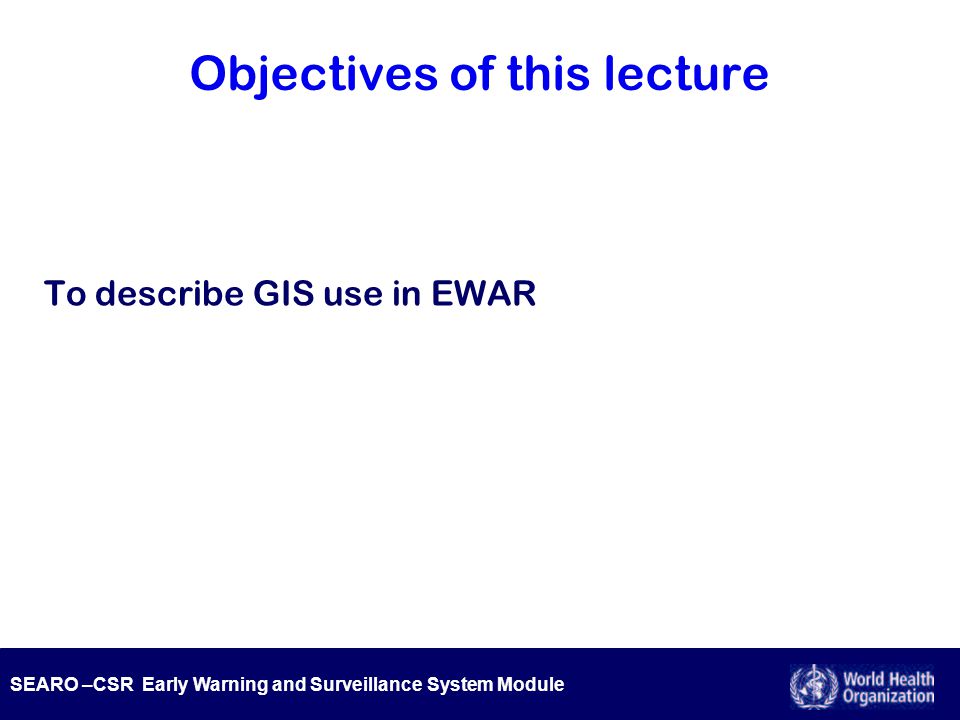 Objectives of this lecture

To describe GIS use in EWAR

SEARO –CSR Early Warning and Surveillance System Module

World Health Organization